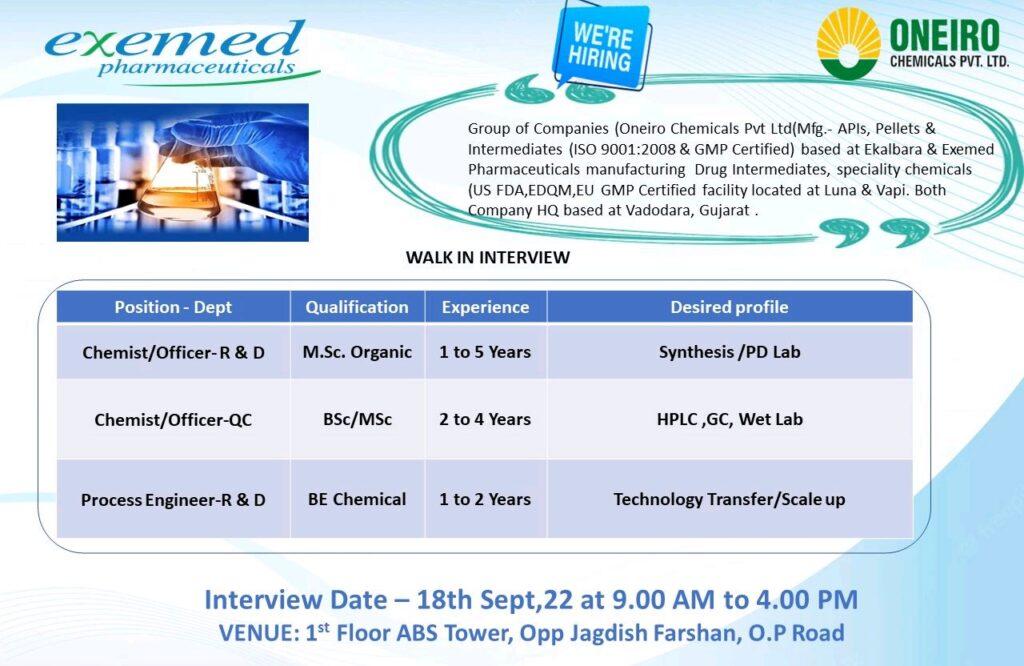 exemed pharmaceuticals

WE'RE HIRING

ONEIRO CHEMICALS PVT. LTD.

Group of Companies (Oneiro Chemicals Pvt Ltd(Mfg.- APIs, Pellets & Intermediates (ISO 9001:2008 & GMP Certified) based at Ekalbara & Exemed Pharmaceuticals manufacturing Drug Intermediates, speciality chemicals (US FDA,EDQM,EU GMP Certified facility located at Luna & Vapi. Both Company HQ based at Vadodara, Gujarat .

WALK IN INTERVIEW

| Position - Dept | Qualification | Experience | Desired profile |
|---|---|---|---|
| Chemist/Officer- R & D | M.Sc. Organic | 1 to 5 Years | Synthesis /PD Lab |
| Chemist/Officer-QC | BSc/MSc | 2 to 4 Years | HPLC ,GC, Wet Lab |
| Process Engineer-R & D | BE Chemical | 1 to 2 Years | Technology Transfer/Scale up |

Interview Date – 18th Sept,22 at 9.00 AM to 4.00 PM
VENUE: 1$^{st}$ Floor ABS Tower, Opp Jagdish Farshan, O.P Road